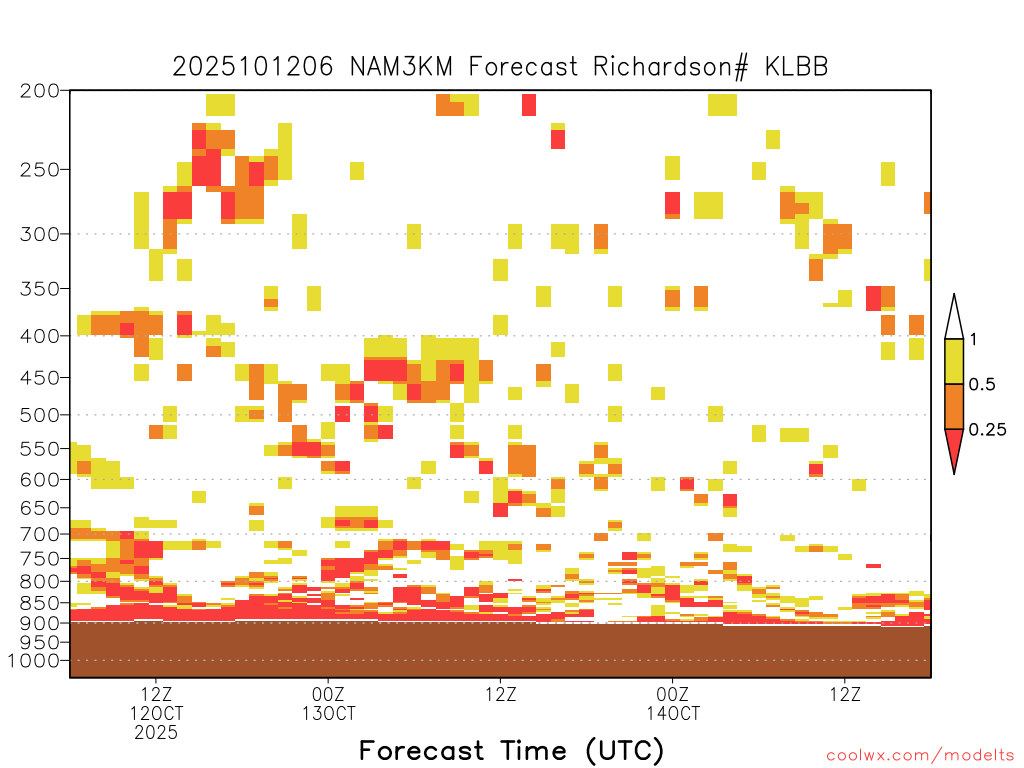 2025101206 NAM3KM Forecast Richardson# KLBB

200
250
300
350
400
450
500
550
600
650
700
750
800
850
900
950
1000

1
0.5
0.25

12Z
12OCT
2025

00Z
13OCT

12Z

00Z
14OCT

12Z

Forecast Time (UTC)

coolwx.com/modelts